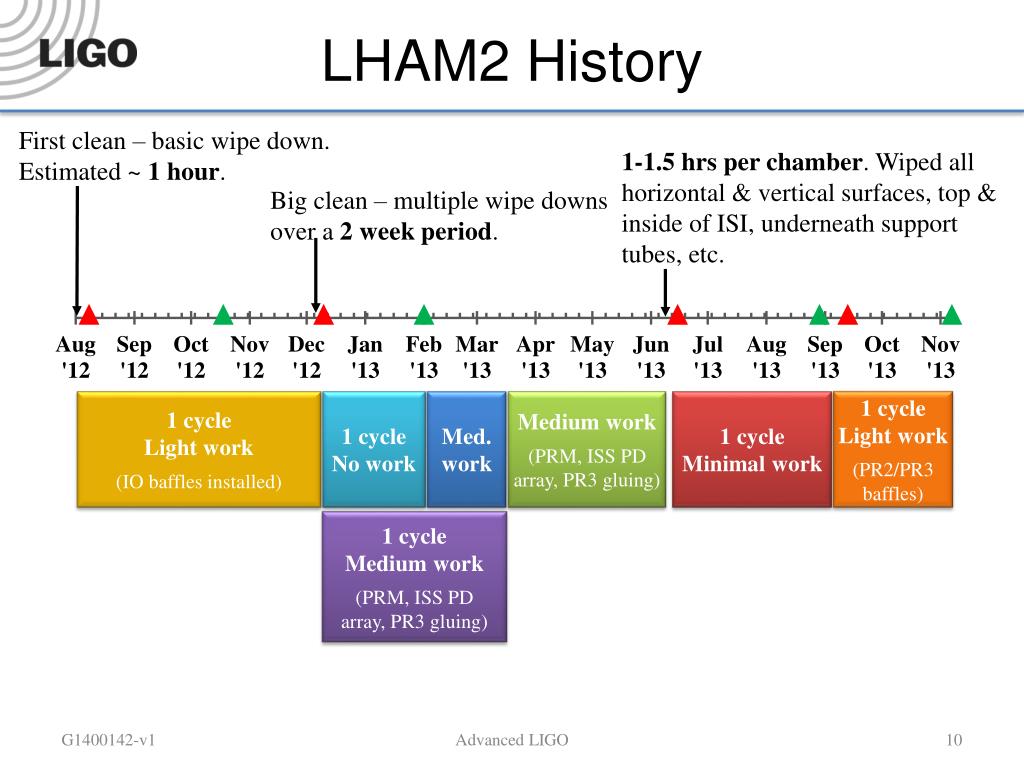 LIGO

LHAM2 History

First clean – basic wipe down. Estimated ~ 1 hour.

Big clean – multiple wipe downs over a 2 week period.

1-1.5 hrs per chamber. Wiped all horizontal & vertical surfaces, top & inside of ISI, underneath support tubes, etc.

Aug '12 Sep '12 Oct '12 Nov '12 Dec '12 Jan '13 Feb '13 Mar '13 Apr '13 May '13 Jun '13 Jul '13 Aug '13 Sep '13 Oct '13 Nov '13

1 cycle
Light work
(IO baffles installed)

1 cycle
No work

Med.
work

Medium work
(PRM, ISS PD array, PR3 gluing)

1 cycle
Minimal work

1 cycle
Light work
(PR2/PR3 baffles)

1 cycle
Medium work
(PRM, ISS PD array, PR3 gluing)

G1400142-v1

Advanced LIGO

10